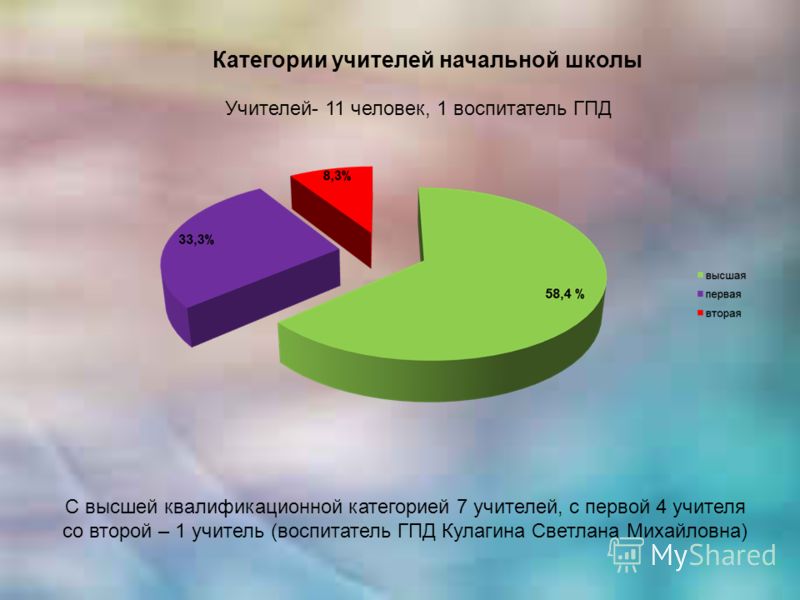 Категории учителей начальной школы

Учителей- 11 человек, 1 воспитатель ГПД

8,3%

33,3%

58,4 %

высшая
первая
вторая

С высшей квалификационной категорией 7 учителей, с первой 4 учителя со второй – 1 учитель (воспитатель ГПД Кулагина Светлана Михайловна)

MyShared